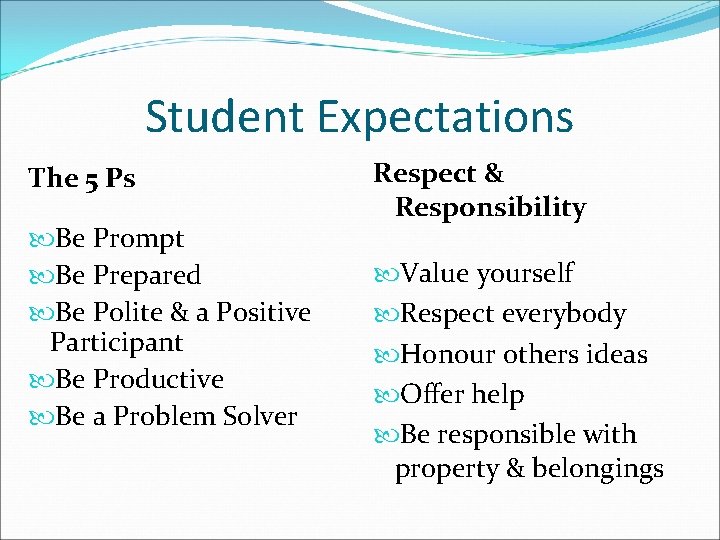 Student Expectations

The 5 Ps

Be Prompt
Be Prepared
Be Polite & a Positive Participant
Be Productive
Be a Problem Solver

Respect & Responsibility

Value yourself
Respect everybody
Honour others ideas
Offer help
Be responsible with property & belongings